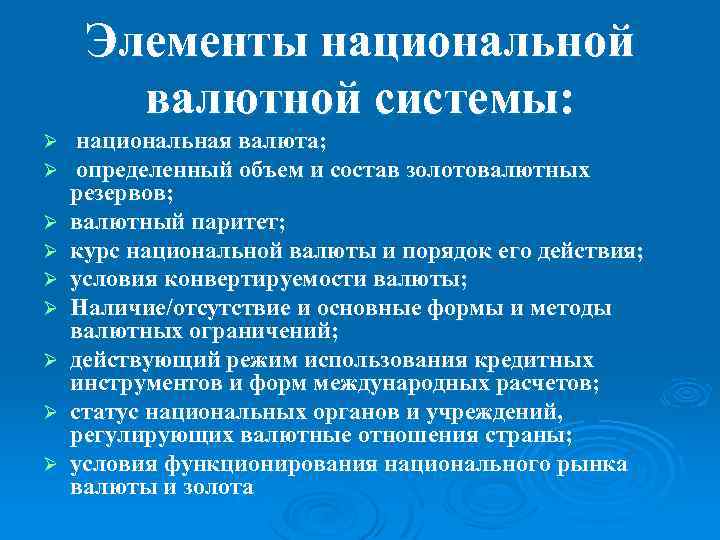 Элементы национальной валютной системы:

➢ национальная валюта;
➢ определенный объем и состав золотовалютных резервов;
➢ валютный паритет;
➢ курс национальной валюты и порядок его действия;
➢ условия конвертируемости валюты;
➢ Наличие/отсутствие и основные формы и методы валютных ограничений;
➢ действующий режим использования кредитных инструментов и форм международных расчетов;
➢ статус национальных органов и учреждений, регулирующих валютные отношения страны;
➢ условия функционирования национального рынка валюты и золота